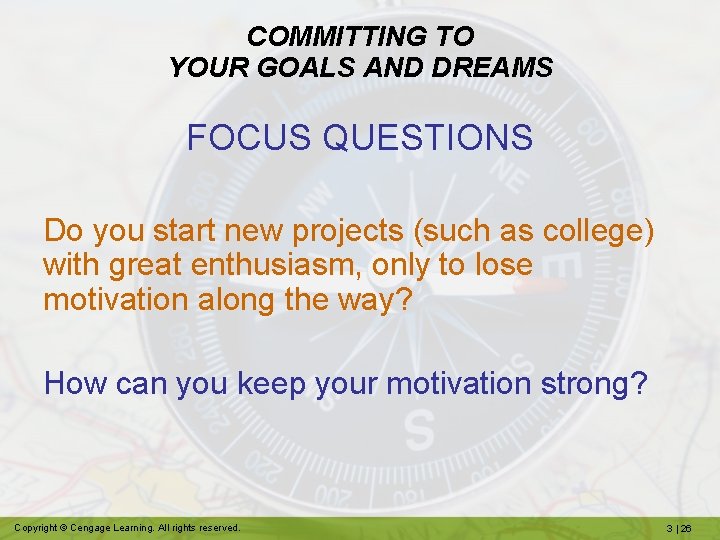 COMMITTING TO
YOUR GOALS AND DREAMS

FOCUS QUESTIONS

Do you start new projects (such as college) with great enthusiasm, only to lose motivation along the way?

How can you keep your motivation strong?

Copyright © Cengage Learning. All rights reserved.

3 | 26